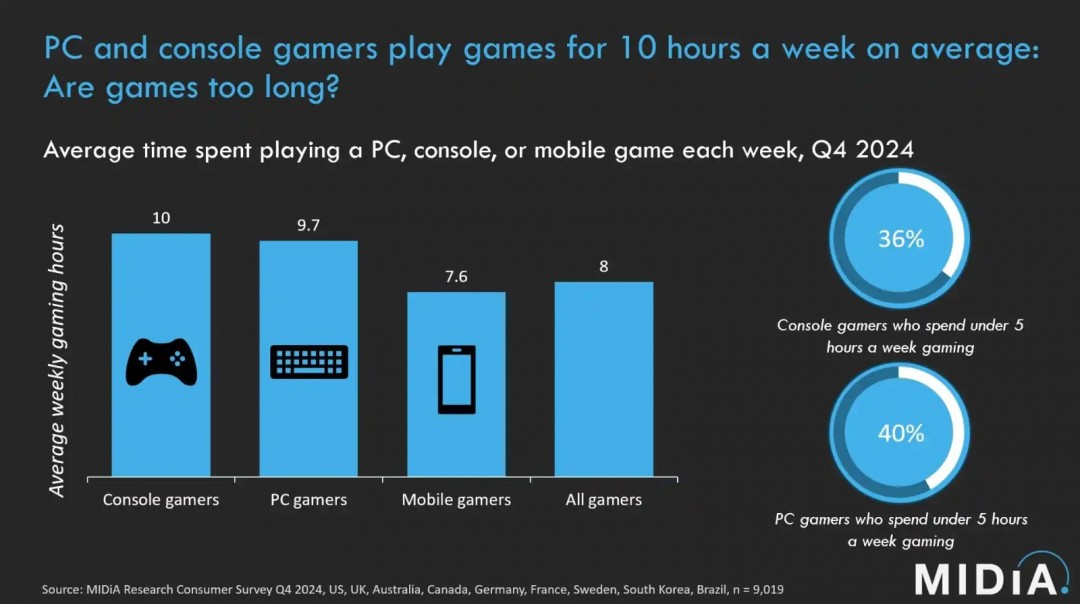 PC and console gamers play games for 10 hours a week on average: Are games too long?

Average time spent playing a PC, console, or mobile game each week, Q4 2024

Average weekly gaming hours

10

9.7

7.6

8

Console gamers

PC gamers

Mobile gamers

All gamers

36%

Console gamers who spend under 5 hours a week gaming

40%

PC gamers who spend under 5 hours a week gaming

Source: MIDiA Research Consumer Survey Q4 2024, US, UK, Australia, Canada, Germany, France, Sweden, South Korea, Brazil, n = 9,019

MIDiA.